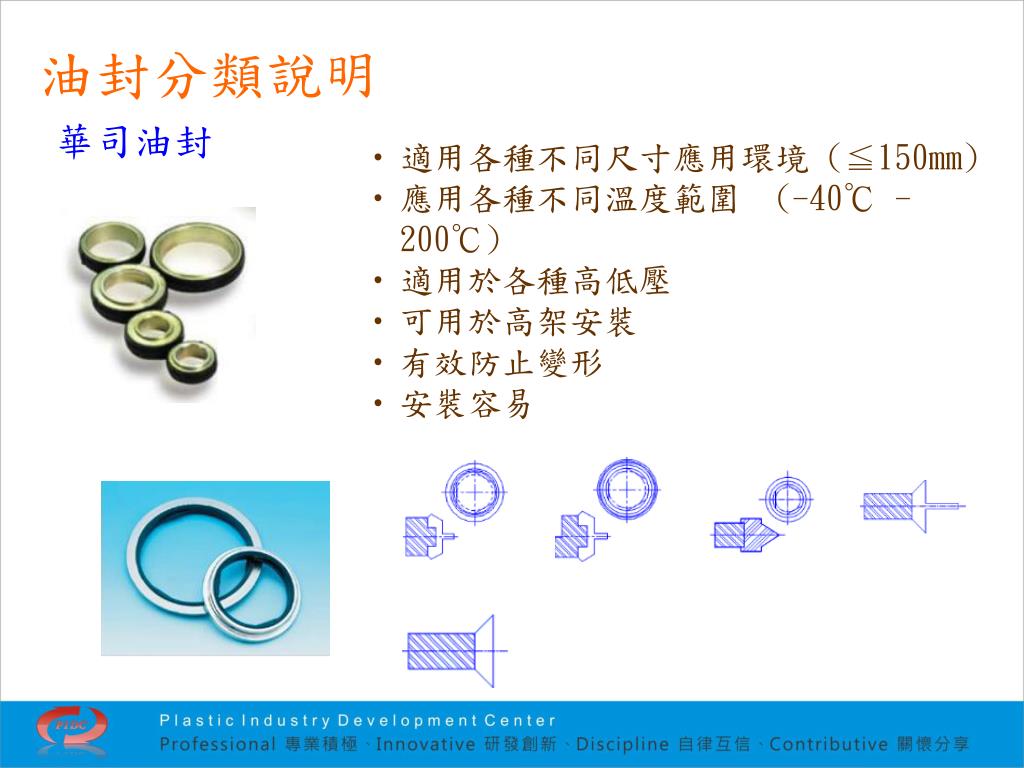 油封分類說明

華司油封

• 適用各種不同尺寸應用環境（≦150mm）
• 應用各種不同溫度範圍 （-40℃ - 200℃）
• 適用於各種高低壓
• 可用於高架安裝
• 有效防止變形
• 安裝容易

PIDC

Plastic Industry Development Center
Professional 專業積極、Innovative 研發創新、Discipline 自律互信、Contributive 關懷分享